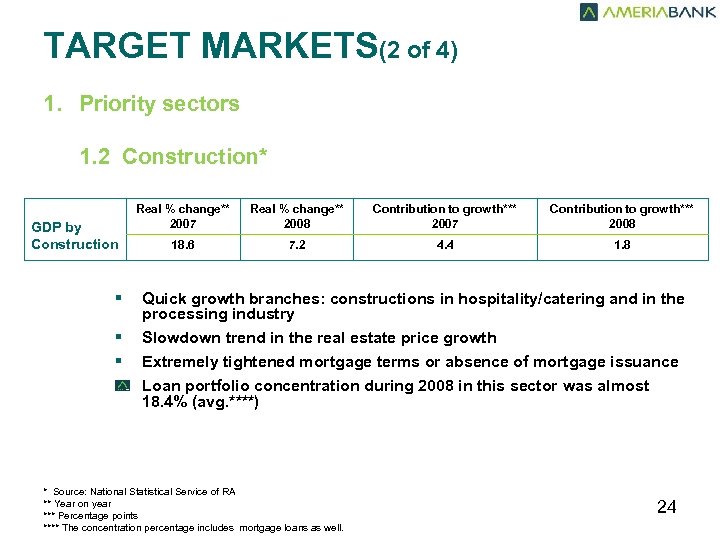 AMERIABANK

TARGET MARKETS(2 of 4)

1. Priority sectors

1.2 Construction*

| GDP by Construction | Real % change** 2007 | Real % change** 2008 | Contribution to growth*** 2007 | Contribution to growth*** 2008 |
|---|---|---|---|---|
| | 18.6 | 7.2 | 4.4 | 1.8 |

▪ Quick growth branches: constructions in hospitality/catering and in the processing industry

▪ Slowdown trend in the real estate price growth

▪ Extremely tightened mortgage terms or absence of mortgage issuance

Loan portfolio concentration during 2008 in this sector was almost 18.4% (avg.****)

* Source: National Statistical Service of RA
** Year on year
*** Percentage points
**** The concentration percentage includes mortgage loans as well.

24